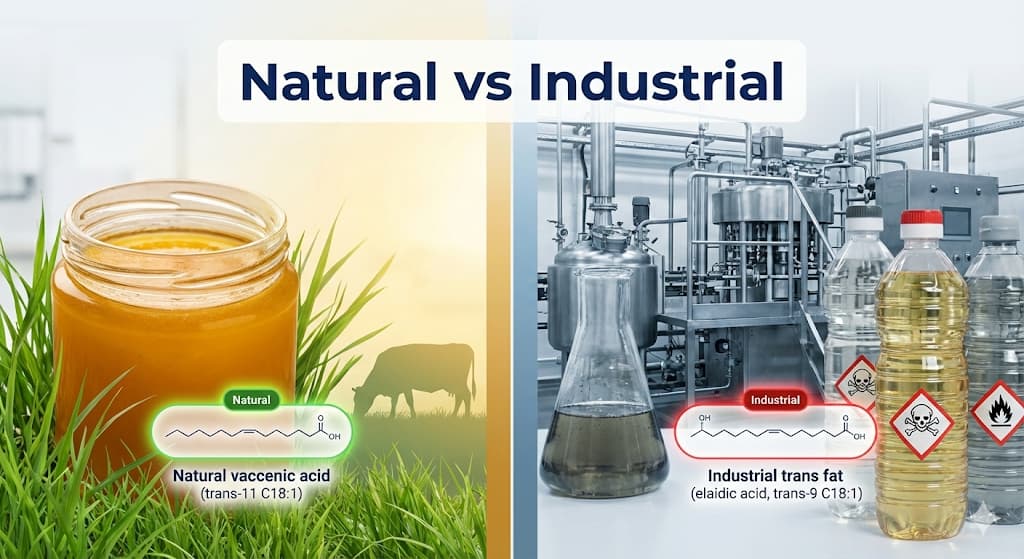 Natural vs Industrial

Natural

O
OH

Natural vaccenic acid
(trans-11 C18:1)

Industrial

OH
O
OH

Industrial trans fat
(elaidic acid, trans-9 C18:1)